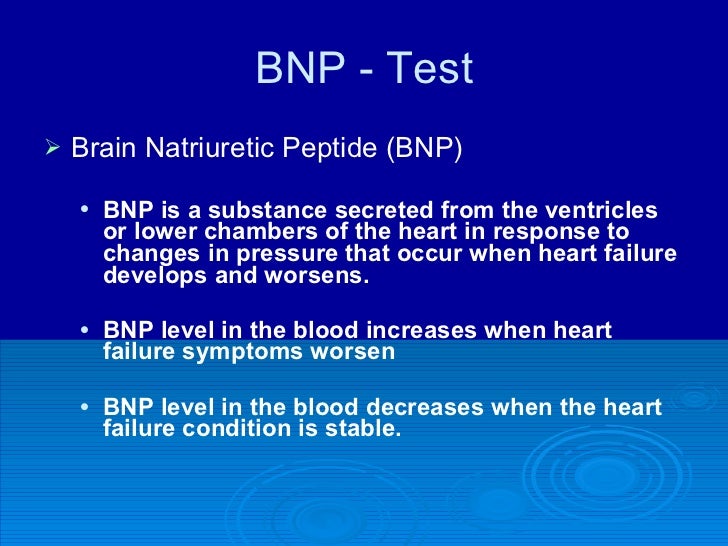 BNP - Test

➢ Brain Natriuretic Peptide (BNP)

• BNP is a substance secreted from the ventricles or lower chambers of the heart in response to changes in pressure that occur when heart failure develops and worsens.

• BNP level in the blood increases when heart failure symptoms worsen

• BNP level in the blood decreases when the heart failure condition is stable.